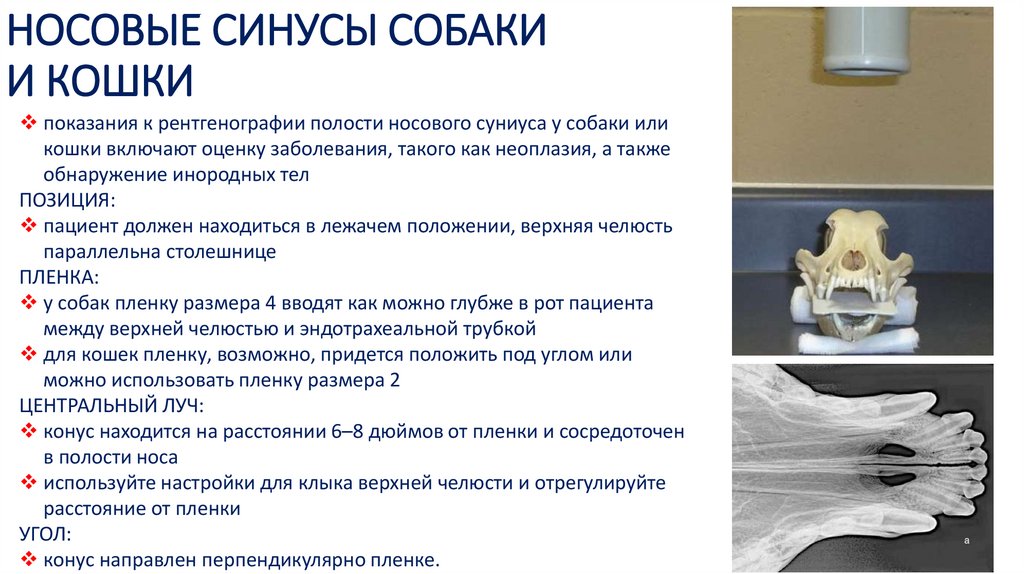 НОСОВЫЕ СИНУСЫ СОБАКИ И КОШКИ

❖ показания к рентгенографии полости носового суниуса у собаки или кошки включают оценку заболевания, такого как неоплазия, а также обнаружение инородных тел

ПОЗИЦИЯ:

❖ пациент должен находиться в лежачем положении, верхняя челюсть параллельна столешнице

ПЛЕНКА:

❖ у собак пленку размера 4 вводят как можно глубже в рот пациента между верхней челюстью и эндотрахеальной трубкой

❖ для кошек пленку, возможно, придется положить под углом или можно использовать пленку размера 2

ЦЕНТРАЛЬНЫЙ ЛУЧ:

❖ конус находится на расстоянии 6–8 дюймов от пленки и сосредоточен в полости носа

❖ используйте настройки для клыка верхней челюсти и отрегулируйте расстояние от пленки

УГОЛ:

❖ конус направлен перпендикулярно пленке.

a